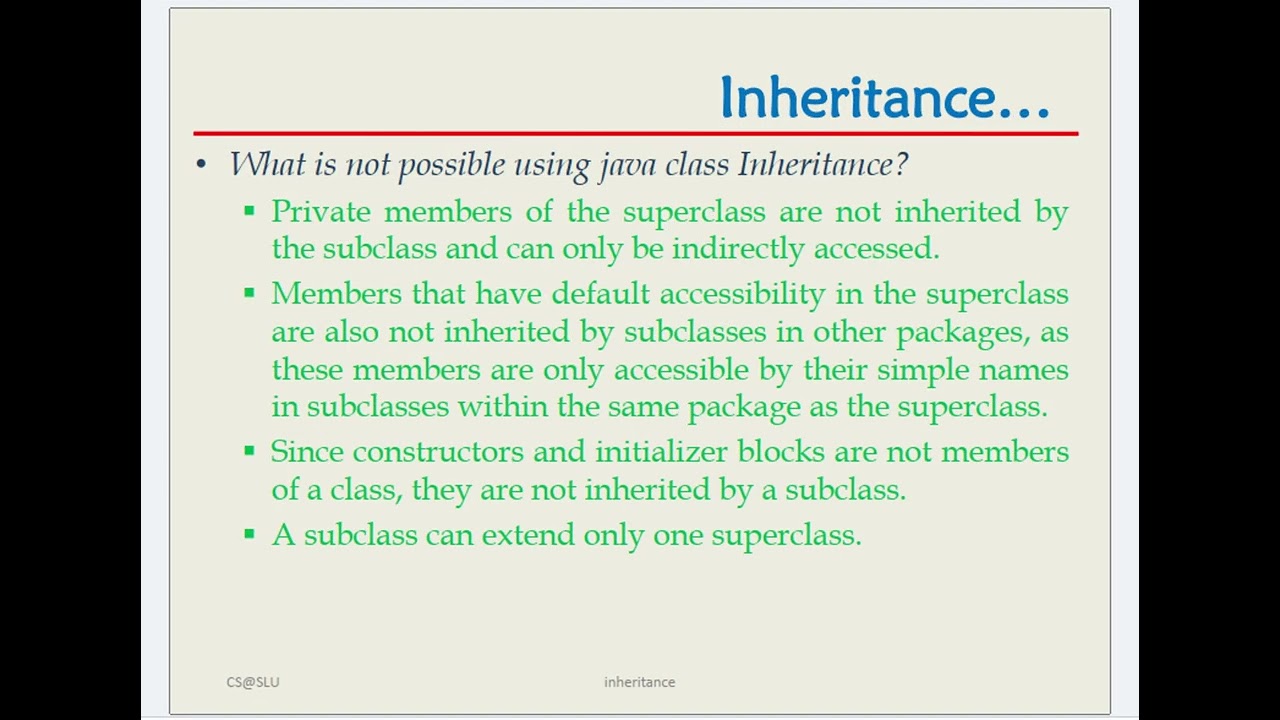 Inheritance…

• What is not possible using java class Inheritance?

▪ Private members of the superclass are not inherited by the subclass and can only be indirectly accessed.

▪ Members that have default accessibility in the superclass are also not inherited by subclasses in other packages, as these members are only accessible by their simple names in subclasses within the same package as the superclass.

▪ Since constructors and initializer blocks are not members of a class, they are not inherited by a subclass.

▪ A subclass can extend only one superclass.

CS@SLU

inheritance